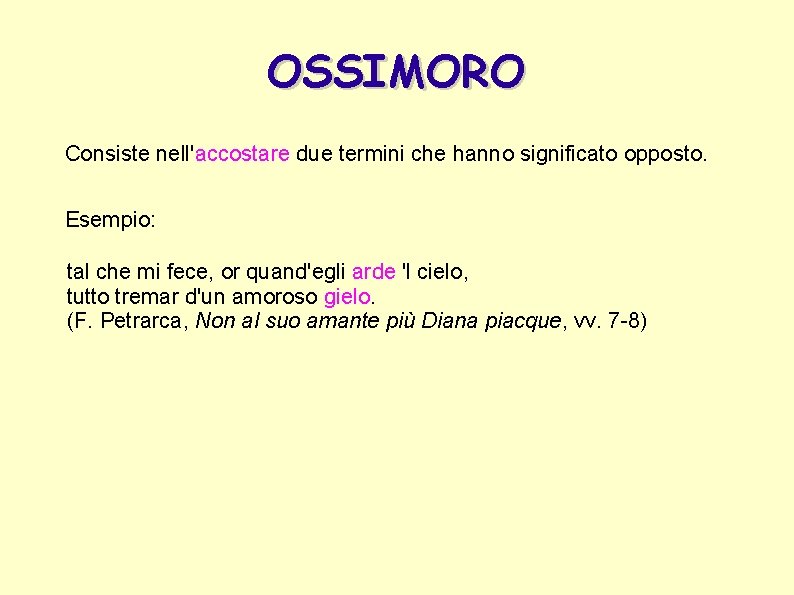 OSSIMORO

Consiste nell'accostare due termini che hanno significato opposto.

Esempio:

tal che mi fece, or quand'egli arde 'l cielo,
tutto tremar d'un amoroso gielo.
(F. Petrarca, Non al suo amante più Diana piacque, vv. 7-8)